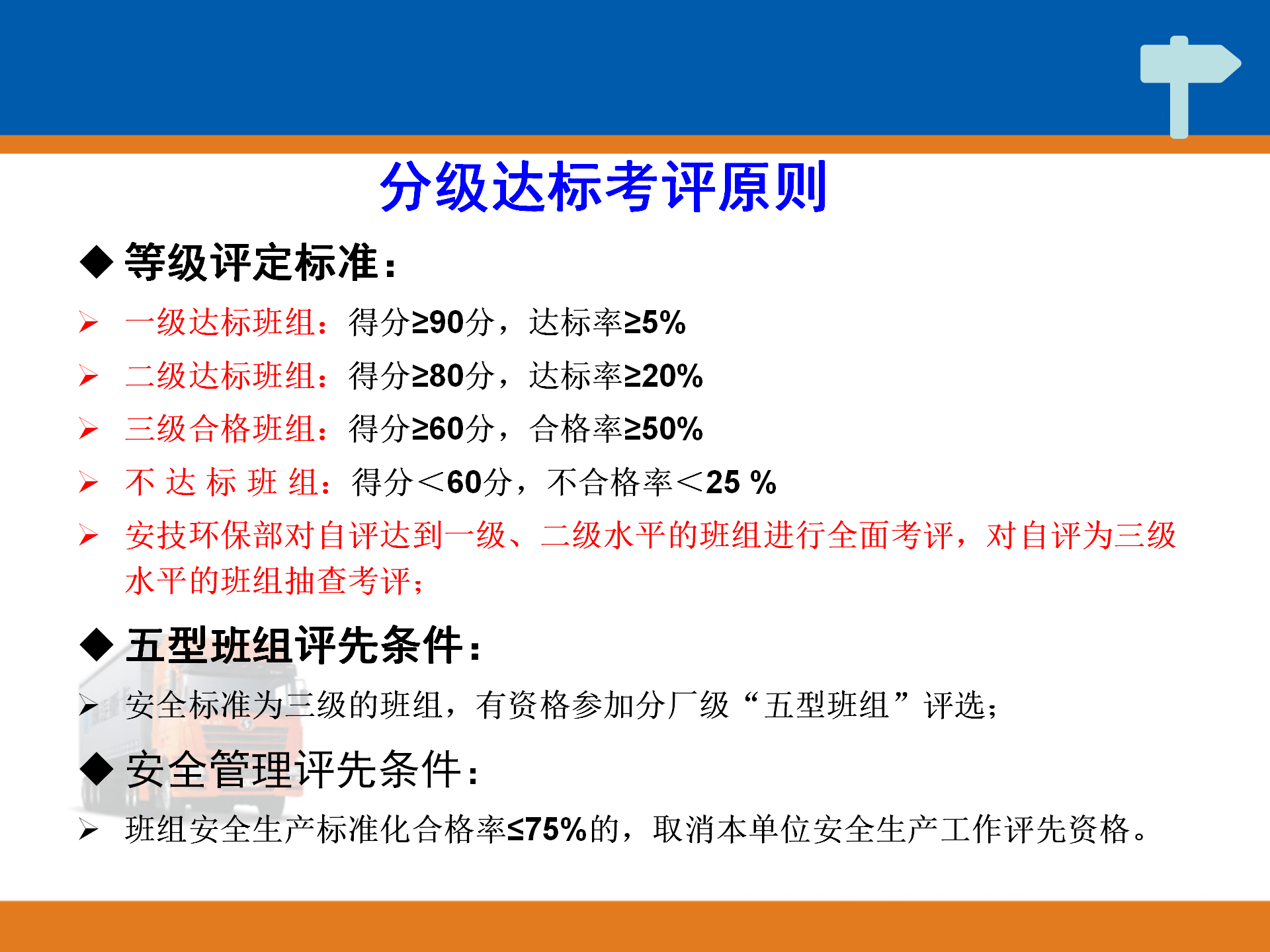 分级达标考评原则

◆ 等级评定标准：

➢ 一级达标班组：得分≥90分，达标率≥5%

➢ 二级达标班组：得分≥80分，达标率≥20%

➢ 三级合格班组：得分≥60分，合格率≥50%

➢ 不 达 标 班 组：得分＜60分，不合格率＜25 %

➢ 安技环保部对自评达到一级、二级水平的班组进行全面考评，对自评为三级水平的班组抽查考评；

◆ 五型班组评先条件：

➢ 安全标准为三级的班组，有资格参加分厂级“五型班组”评选；

◆ 安全管理评先条件：

➢ 班组安全生产标准化合格率≤75%的，取消本单位安全生产工作评先资格。